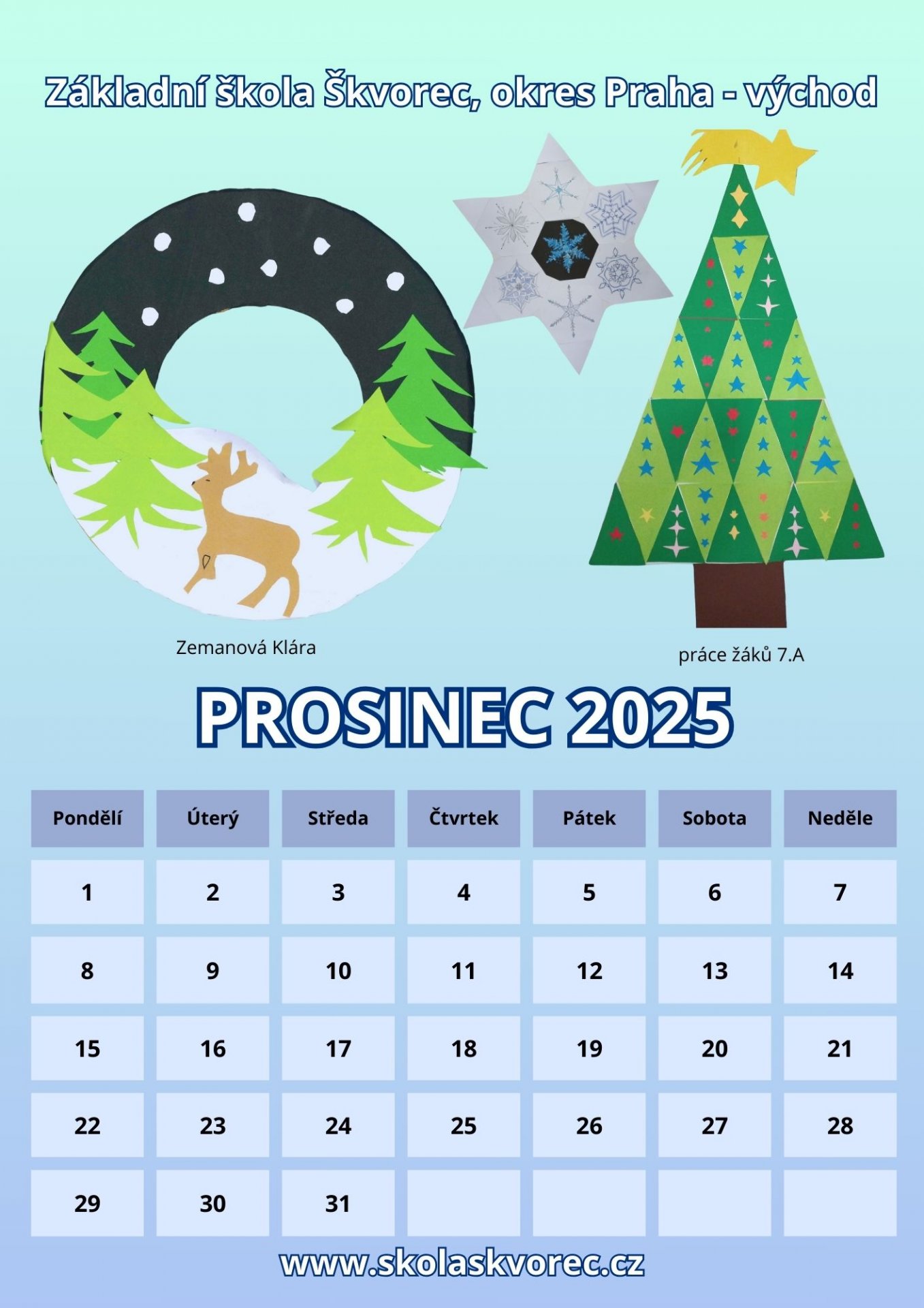 Základní škola Škvorec, okres Praha - východ

Zemanová Klára

práce žáků 7.A

PROSINEC 2025

| Pondělí | Úterý | Středa | Čtvrtek | Pátek | Sobota | Neděle |
|---|---|---|---|---|---|---|
| 1 | 2 | 3 | 4 | 5 | 6 | 7 |
| 8 | 9 | 10 | 11 | 12 | 13 | 14 |
| 15 | 16 | 17 | 18 | 19 | 20 | 21 |
| 22 | 23 | 24 | 25 | 26 | 27 | 28 |
| 29 | 30 | 31 | | | | |

www.skolaskvorec.cz